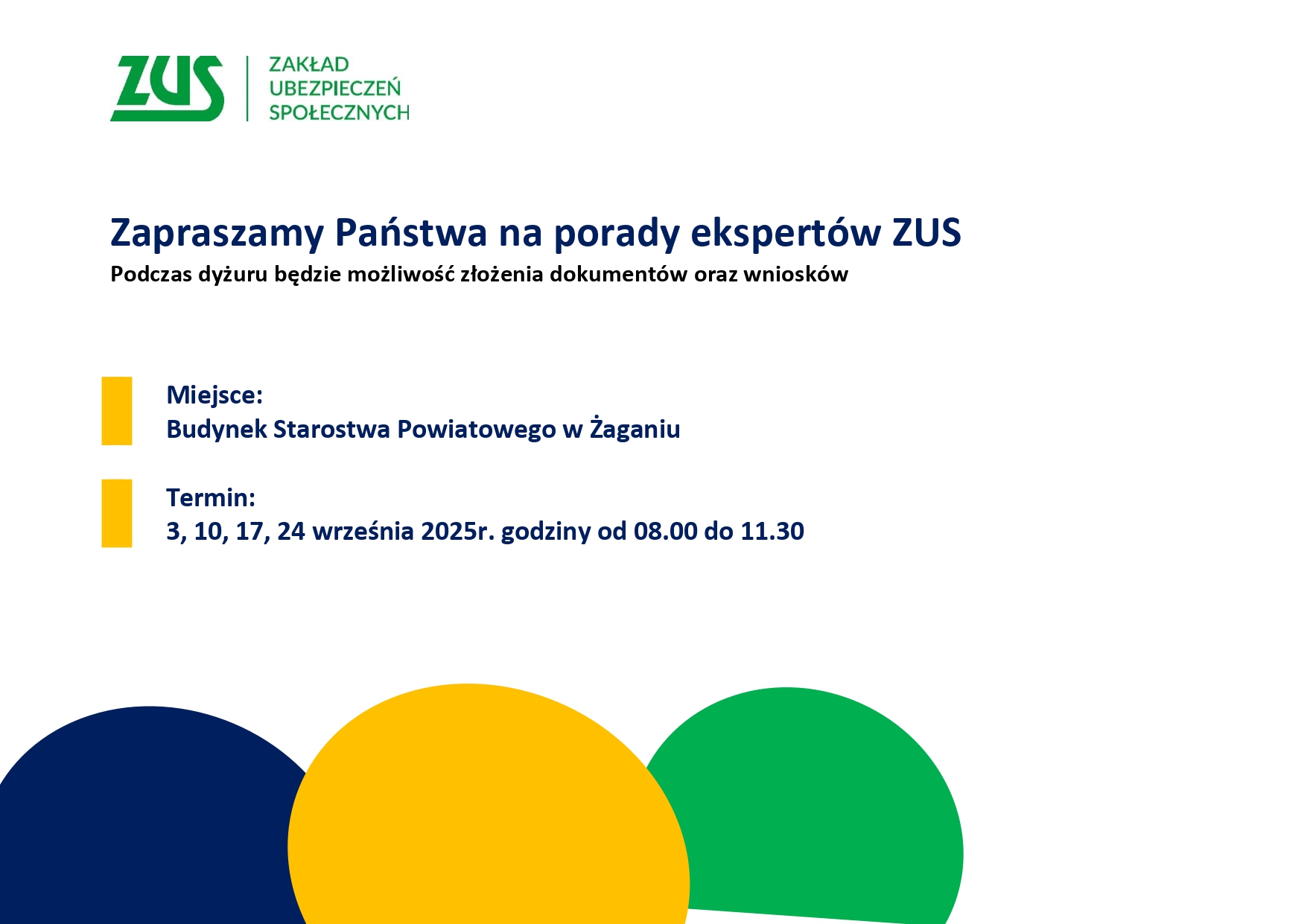 ZUS
ZAKŁAD UBEZPIECZEŃ SPOŁECZNYCH

Zapraszamy Państwa na porady ekspertów ZUS
Podczas dyżuru będzie możliwość złożenia dokumentów oraz wniosków

Miejsce:
Budynek Starostwa Powiatowego w Żaganiu

Termin:
3, 10, 17, 24 września 2025r. godziny od 08.00 do 11.30